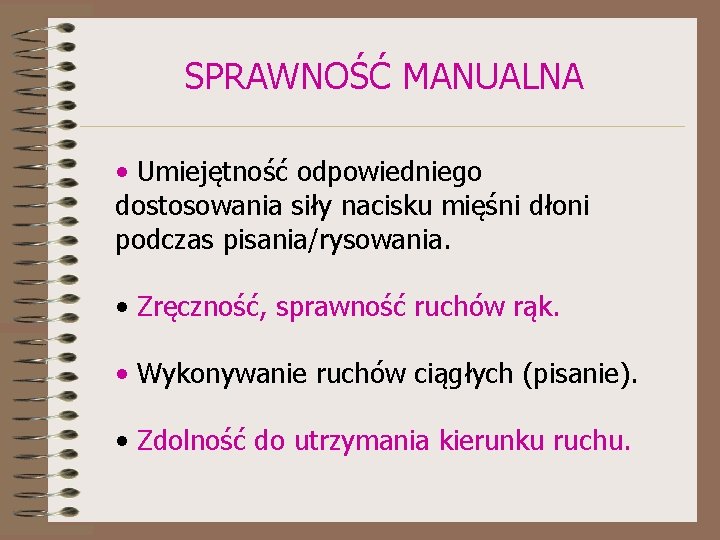 SPRAWNOŚĆ MANUALNA

• Umiejętność odpowiedniego dostosowania siły nacisku mięśni dłoni podczas pisania/rysowania.

• Zręczność, sprawność ruchów rąk.

• Wykonywanie ruchów ciągłych (pisanie).

• Zdolność do utrzymania kierunku ruchu.